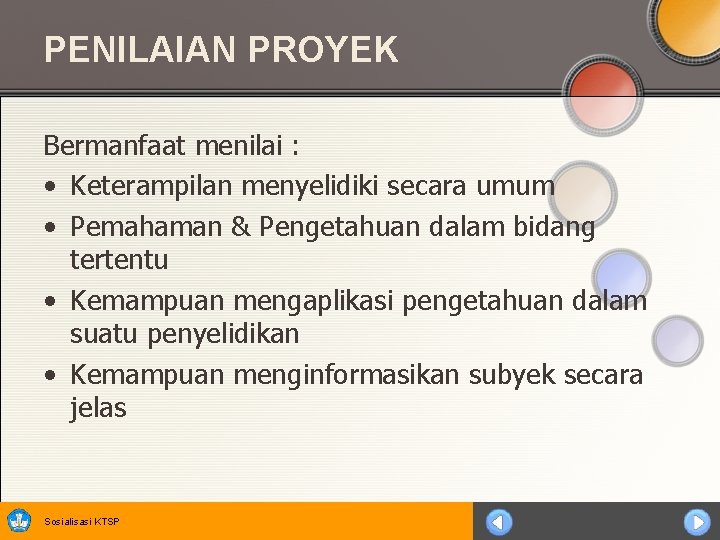 PENILAIAN PROYEK

Bermanfaat menilai :
• Keterampilan menyelidiki secara umum
• Pemahaman & Pengetahuan dalam bidang tertentu
• Kemampuan mengaplikasi pengetahuan dalam suatu penyelidikan
• Kemampuan menginformasikan subyek secara jelas

Sosialisasi KTSP